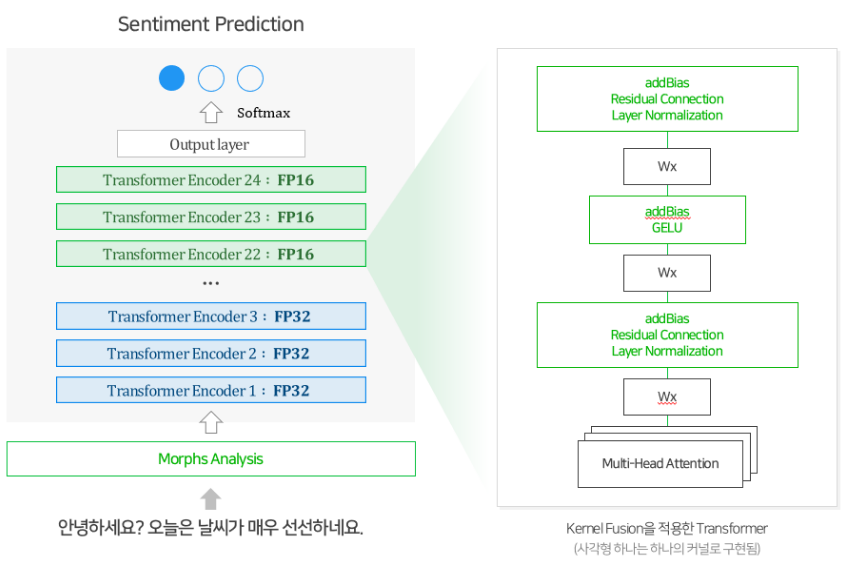 Sentiment Prediction

Softmax

Output layer

Transformer Encoder 24 : FP16

Transformer Encoder 23 : FP16

Transformer Encoder 22 : FP16

...

Transformer Encoder 3 : FP32

Transformer Encoder 2 : FP32

Transformer Encoder 1 : FP32

Morphs Analysis

안녕하세요? 오늘은 날씨가 매우 선선하네요.

addBias
Residual Connection
Layer Normalization

Wx

addBias
GELU

Wx

addBias
Residual Connection
Layer Normalization

Wx

Multi-Head Attention

Kernel Fusion을 적용한 Transformer
(사각형 하나는 하나의 커널로 구현됨)